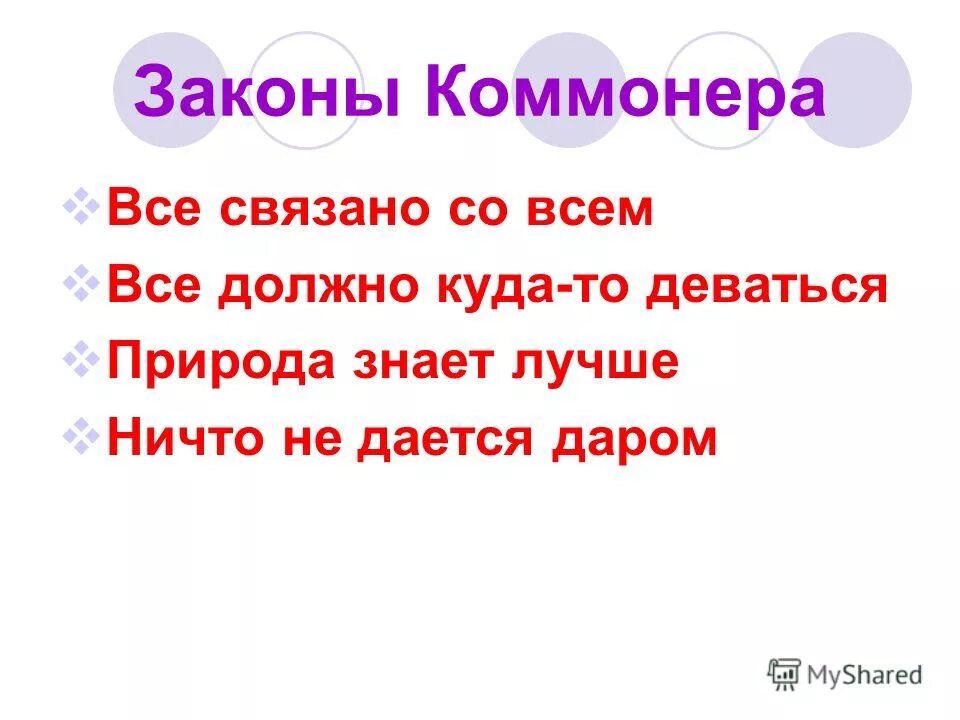 Законы Коммонера

Все связано со всем

Все должно куда-то деваться

Природа знает лучше

Ничто не дается даром

MyShared